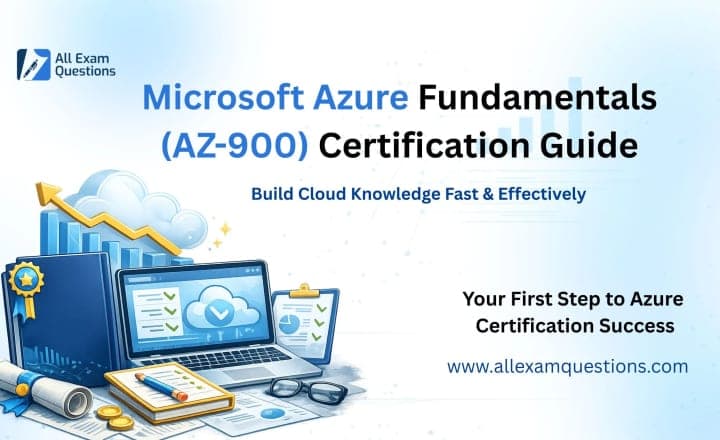 All Exam Questions

Microsoft Azure Fundamentals (AZ-900) Certification Guide

Build Cloud Knowledge Fast & Effectively

Your First Step to Azure Certification Success

www.allexamquestions.com